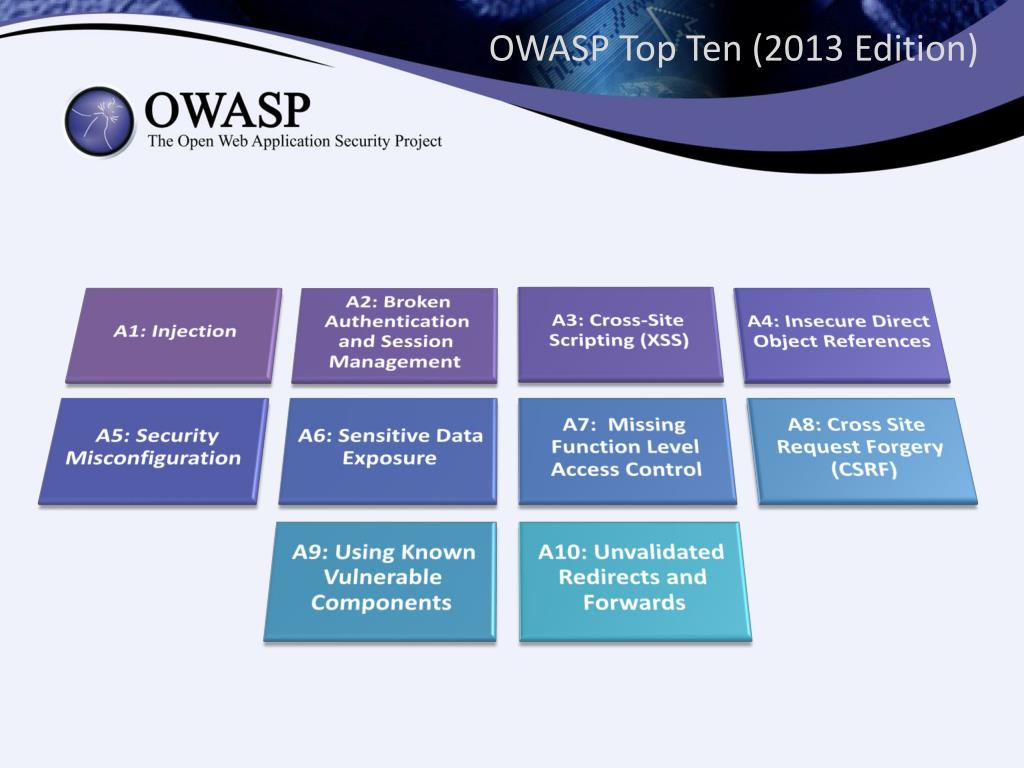 OWASP Top Ten (2013 Edition)

OWASP
The Open Web Application Security Project

A1: Injection

A2: Broken Authentication and Session Management

A3: Cross-Site Scripting (XSS)

A4: Insecure Direct Object References

A5: Security Misconfiguration

A6: Sensitive Data Exposure

A7: Missing Function Level Access Control

A8: Cross Site Request Forgery (CSRF)

A9: Using Known Vulnerable Components

A10: Unvalidated Redirects and Forwards